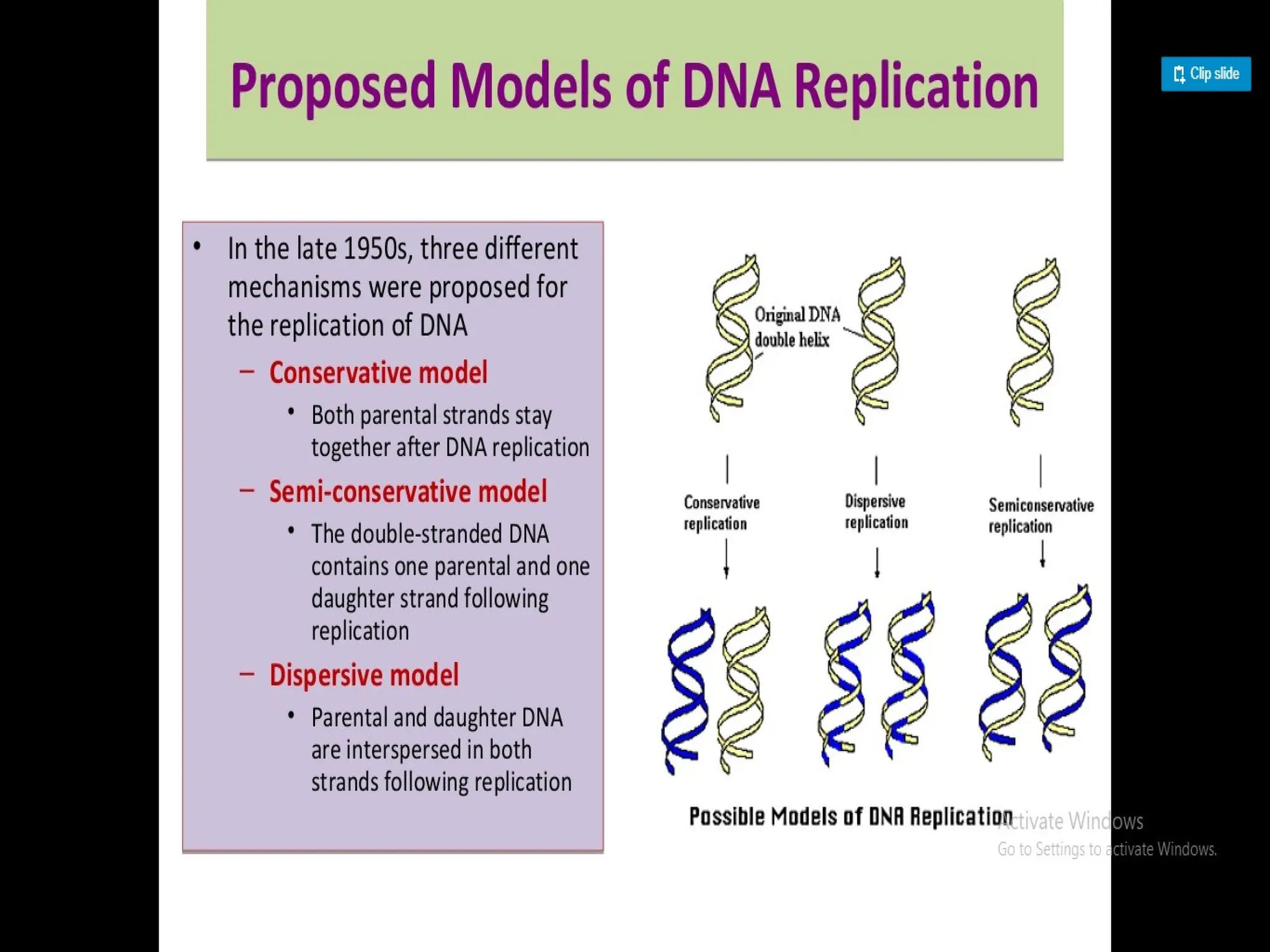 Proposed Models of DNA Replication

Clip slide

• In the late 1950s, three different mechanisms were proposed for the replication of DNA
– Conservative model
• Both parental strands stay together after DNA replication
– Semi-conservative model
• The double-stranded DNA contains one parental and one daughter strand following replication
– Dispersive model
• Parental and daughter DNA are interspersed in both strands following replication

Original DNA double helix

Conservative replication

Dispersive replication

Semiconservative replication

Possible Models of DNA Replication

Activate Windows
Go to Settings to activate Windows.